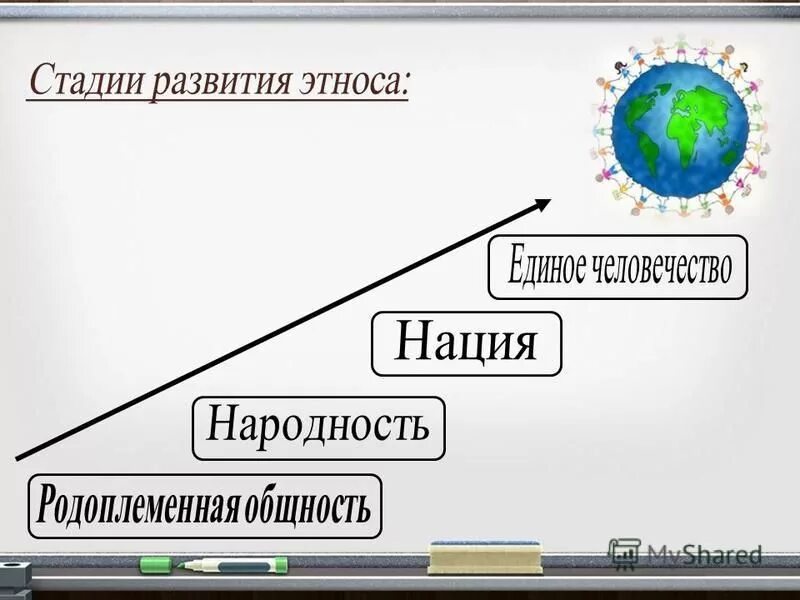 Стадии развития этноса:

Единое человечество

Нация

Народность

Родоплеменная общность

MyShared